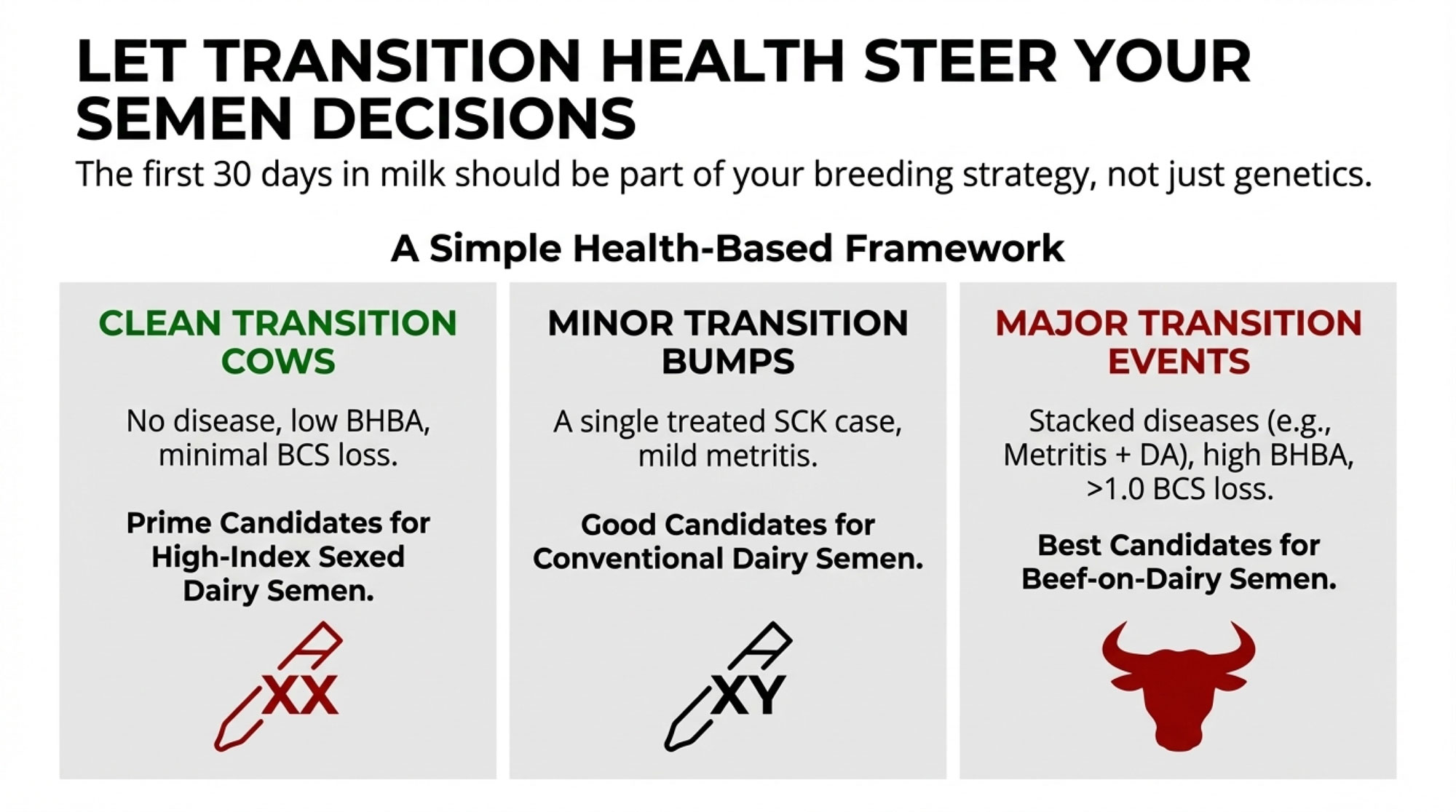 LET TRANSITION HEALTH STEER YOUR SEMEN DECISIONS

The first 30 days in milk should be part of your breeding strategy, not just genetics.

A Simple Health-Based Framework

CLEAN TRANSITION COWS

No disease, low BHBA, minimal BCS loss.

Prime Candidates for High-Index Sexed Dairy Semen.

XX

MINOR TRANSITION BUMPS

A single treated SCK case, mild metritis.

Good Candidates for Conventional Dairy Semen.

XY

MAJOR TRANSITION EVENTS

Stacked diseases (e.g., Metritis + DA), high BHBA, >1.0 BCS loss.

Best Candidates for Beef-on-Dairy Semen.